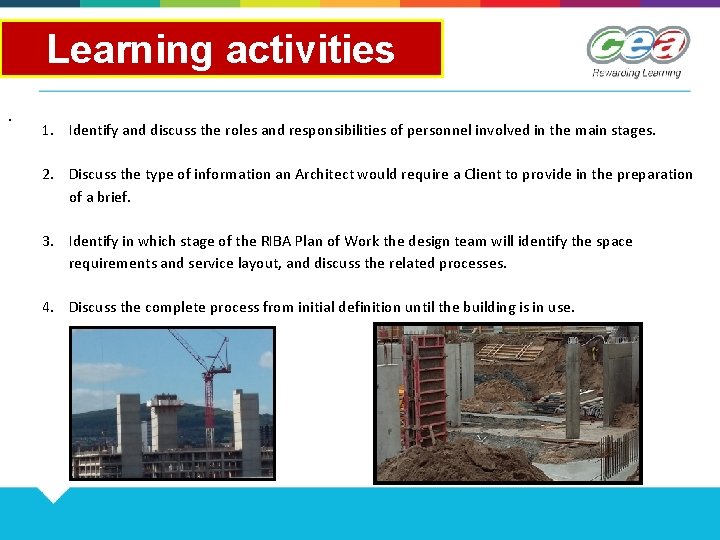 Learning activities

cea
Rewarding Learning

.

1. Identify and discuss the roles and responsibilities of personnel involved in the main stages.

2. Discuss the type of information an Architect would require a Client to provide in the preparation of a brief.

3. Identify in which stage of the RIBA Plan of Work the design team will identify the space requirements and service layout, and discuss the related processes.

4. Discuss the complete process from initial definition until the building is in use.